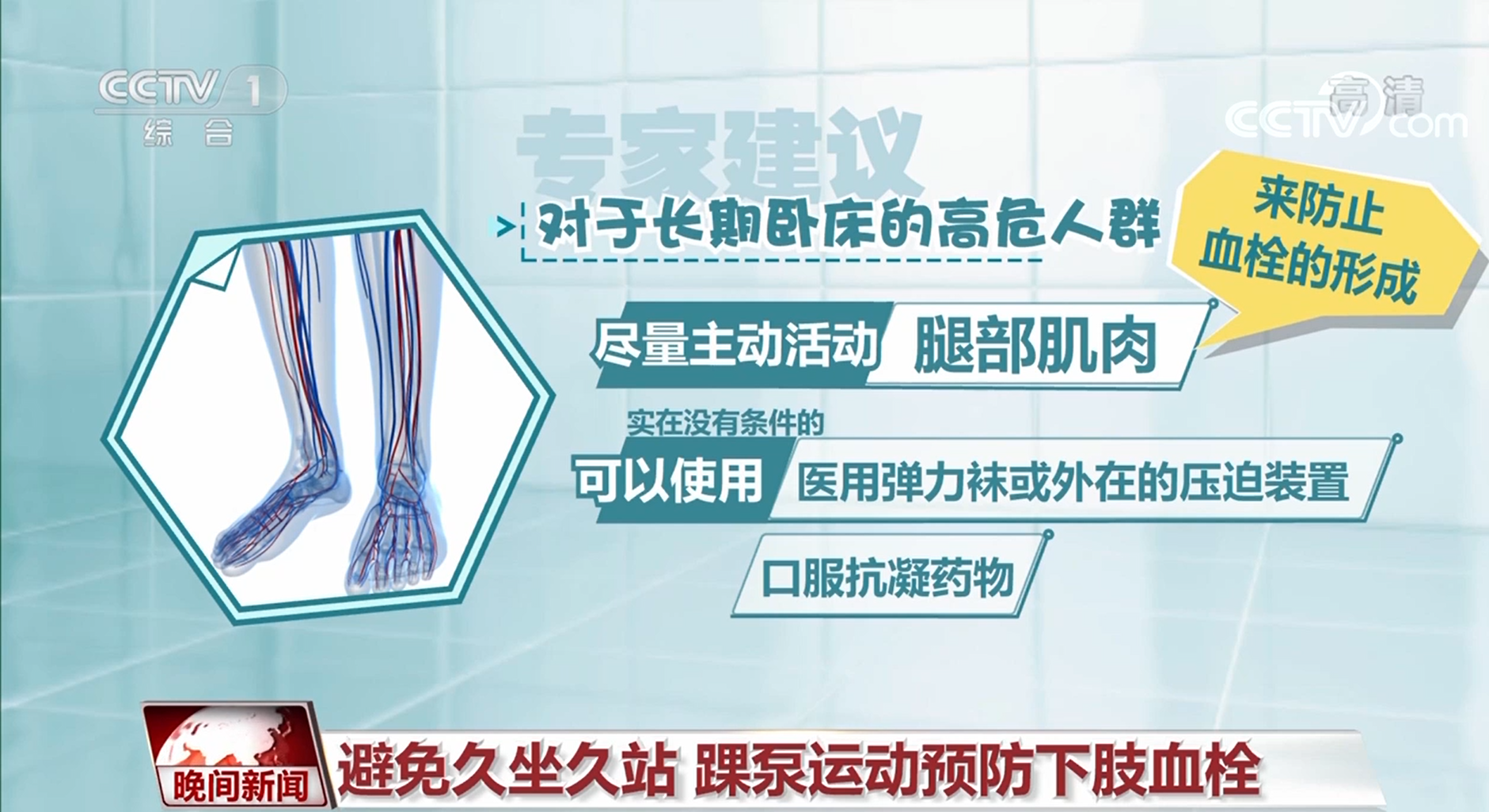 CCTV 1 综合

高清 CCTV.com

专家建议

对于长期卧床的高危人群

来防止 血栓的形成

尽量主动活动 腿部肌肉

实在没有条件的

可以使用 医用弹力袜或外在的压迫装置

口服抗凝药物

晚间新闻

避免久坐久站 踝泵运动预防下肢血栓